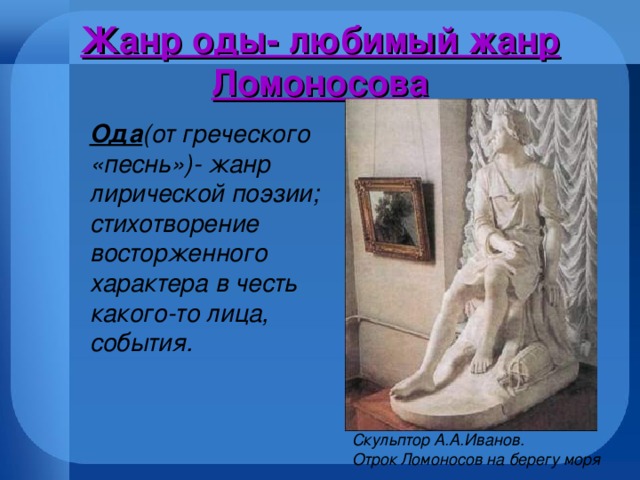 Жанр оды- любимый жанр Ломоносова

Ода(от греческого «песнь»)- жанр лирической поэзии; стихотворение восторженного характера в честь какого-то лица, события.

Скульптор А.А.Иванов.
Отрок Ломоносов на берегу моря